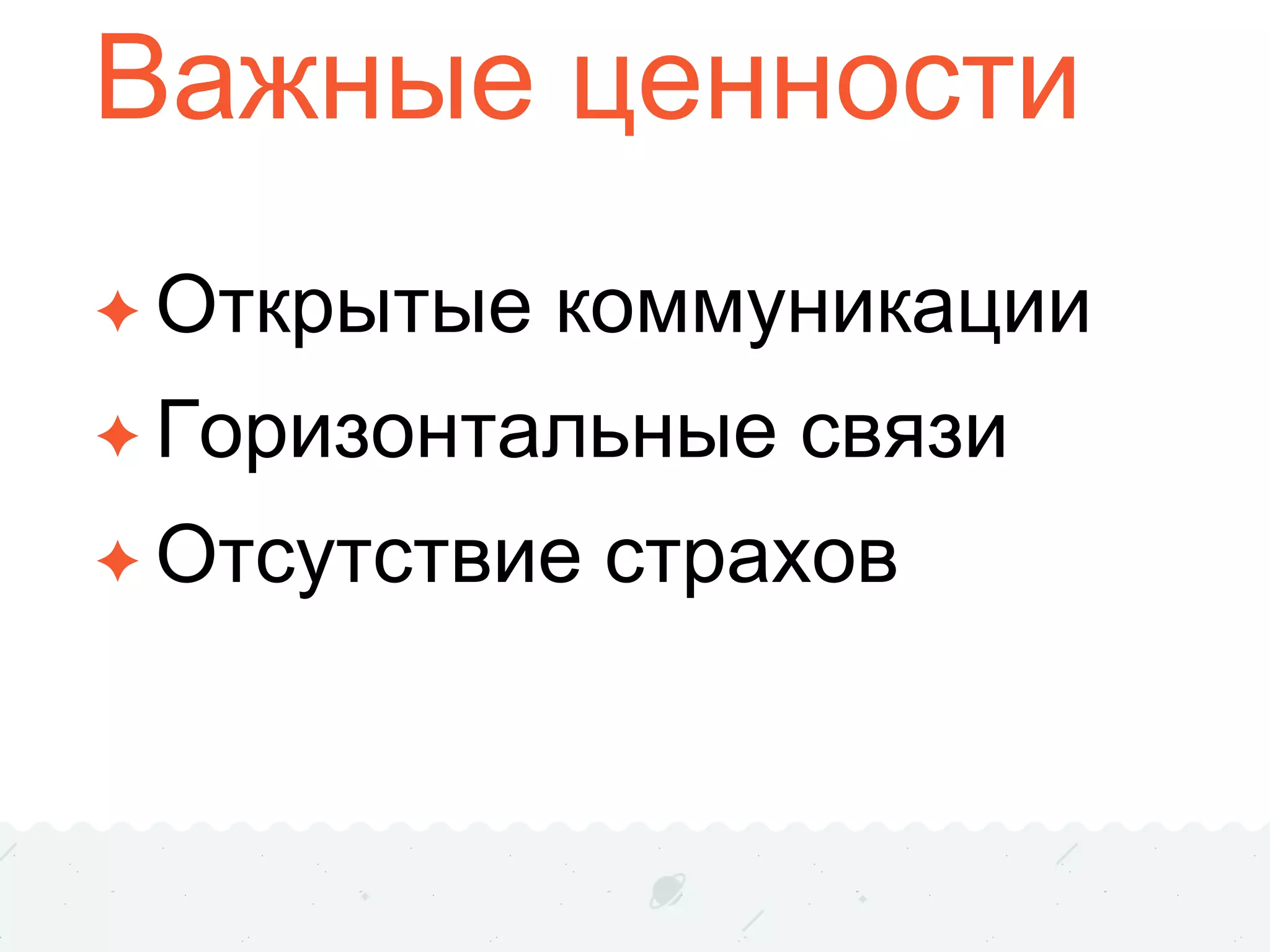 Важные ценности

✦ Открытые коммуникации
✦ Горизонтальные связи
✦ Отсутствие страхов